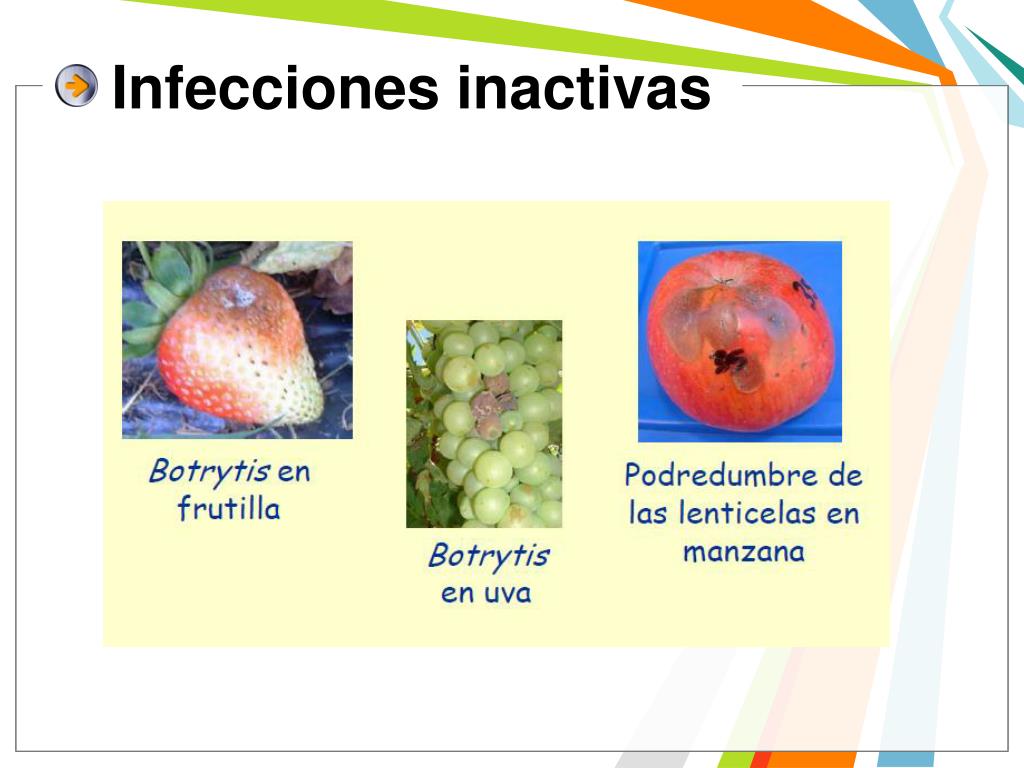 Infecciones inactivas

Botrytis en frutilla

Botrytis en uva

Podredumbre de las lenticelas en manzana